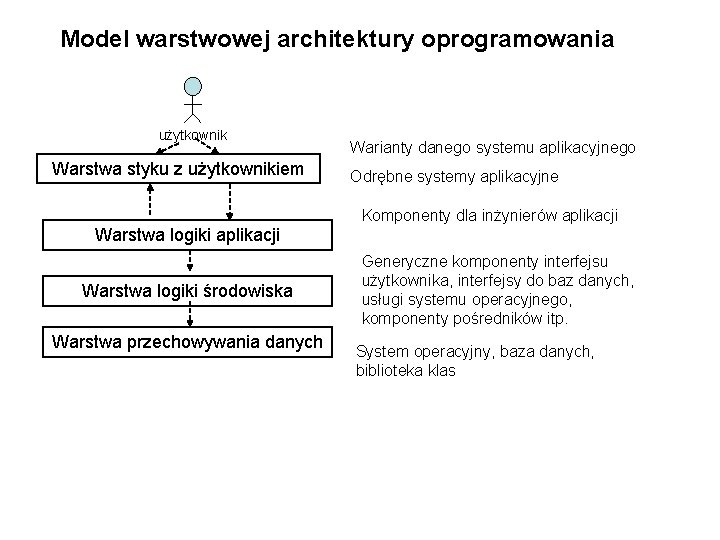 Model warstwowej architektury oprogramowania

użytkownik

Warstwa styku z użytkownikiem

Warstwa logiki aplikacji

Warstwa logiki środowiska

Warstwa przechowywania danych

Warianty danego systemu aplikacyjnego

Odrębne systemy aplikacyjne

Komponenty dla inżynierów aplikacji

Generyczne komponenty interfejsu użytkownika, interfejsy do baz danych, usługi systemu operacyjnego, komponenty pośredników itp.

System operacyjny, baza danych, biblioteka klas